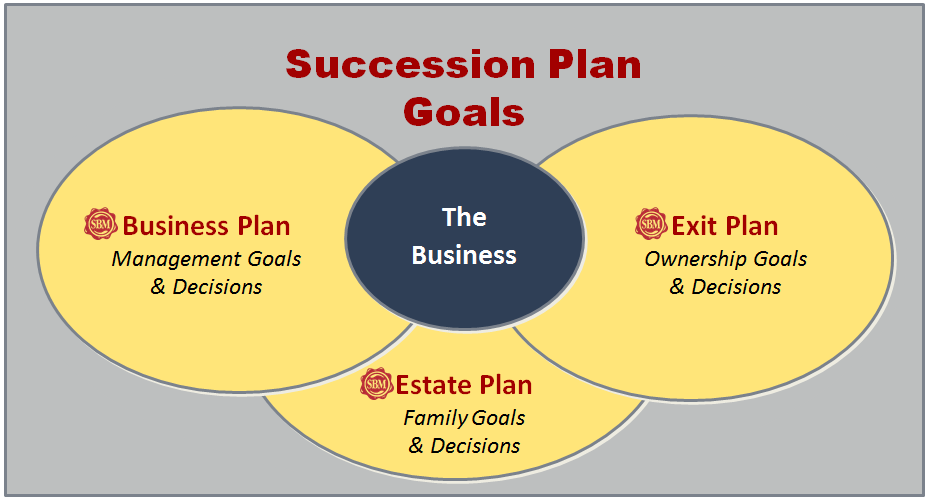 Succession Plan Goals

SBM Business Plan
Management Goals & Decisions

The Business

SBM Exit Plan
Ownership Goals & Decisions

SBM Estate Plan
Family Goals & Decisions